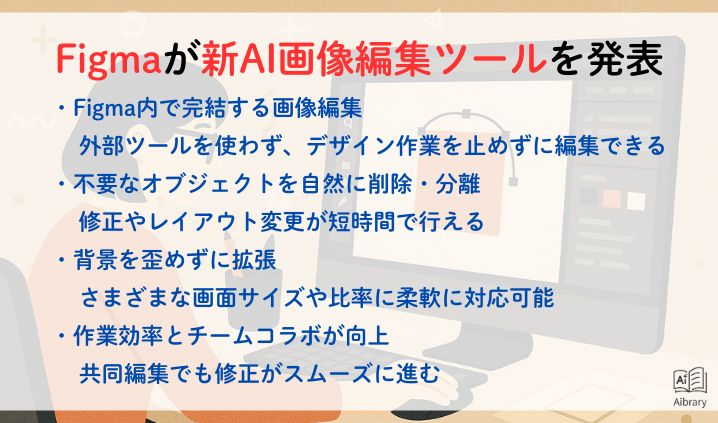 Figmaが新AI画像編集ツールを発表

・Figma内で完結する画像編集
外部ツールを使わず、デザイン作業を止めずに編集できる

・不要なオブジェクトを自然に削除・分離
修正やレイアウト変更が短時間で行える

・背景を歪めずに拡張
さまざまな画面サイズや比率に柔軟に対応可能

・作業効率とチームコラボが向上
共同編集でも修正がスムーズに進む

Ai
Aibrary